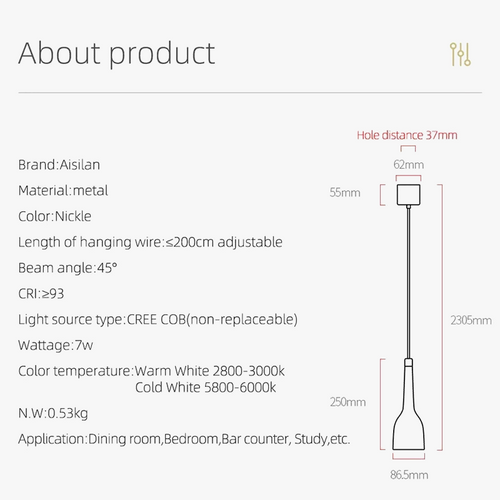 About product

Brand:Aisilan

Material:metal

Color:Nickle

Length of hanging wire:≤200cm adjustable

Beam angle:45°

CRI:≥93

Light source type:CREE COB(non-replaceable)

Wattage:7w

Color temperature:Warm White 2800-3000k
Cold White 5800-6000k

N.W:0.53kg

Application:Dining room,Bedroom,Bar counter, Study,etc.

Hole distance 37mm

62mm

55mm

2305mm

250mm

86.5mm